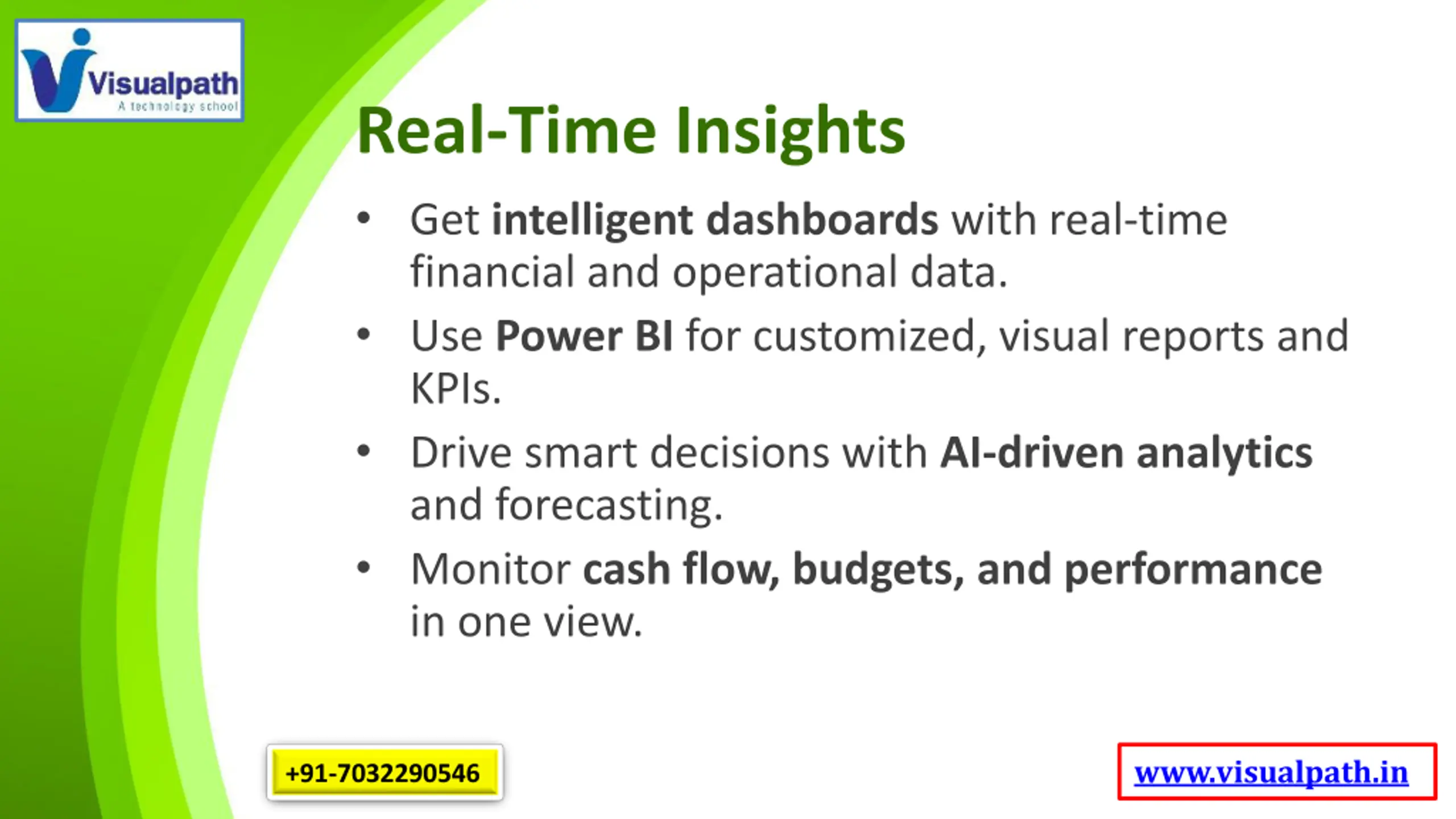 Visualpath
A technology school

Real-Time Insights

• Get intelligent dashboards with real-time financial and operational data.
• Use Power BI for customized, visual reports and KPIs.
• Drive smart decisions with AI-driven analytics and forecasting.
• Monitor cash flow, budgets, and performance in one view.

+91-7032290546

www.visualpath.in